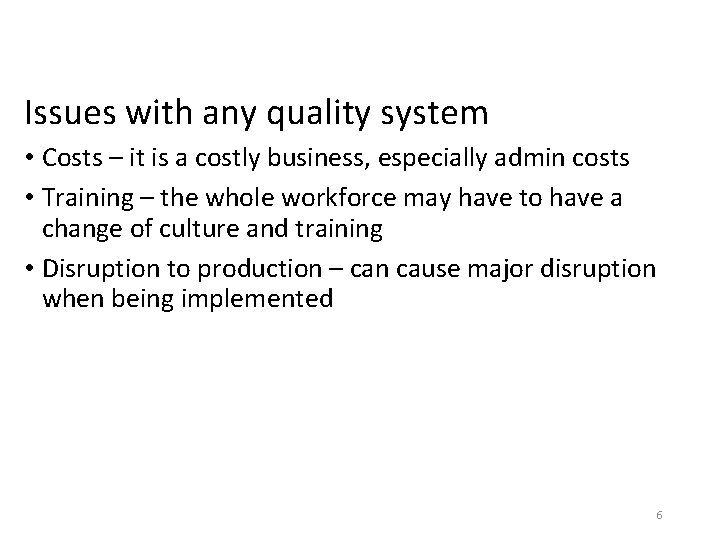 Issues with any quality system

• Costs – it is a costly business, especially admin costs

• Training – the whole workforce may have to have a change of culture and training

• Disruption to production – can cause major disruption when being implemented

6